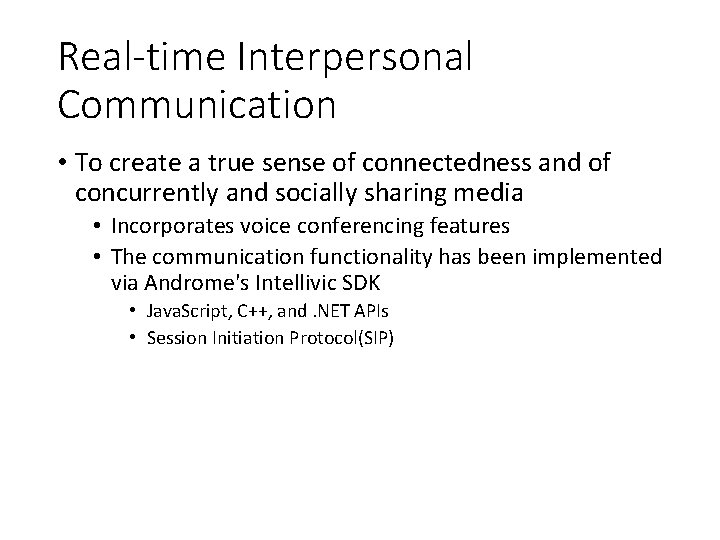 Real-time Interpersonal Communication

• To create a true sense of connectedness and of concurrently and socially sharing media
  • Incorporates voice conferencing features
  • The communication functionality has been implemented via Androme's Intellivic SDK
    • JavaScript, C++, and .NET APIs
    • Session Initiation Protocol(SIP)